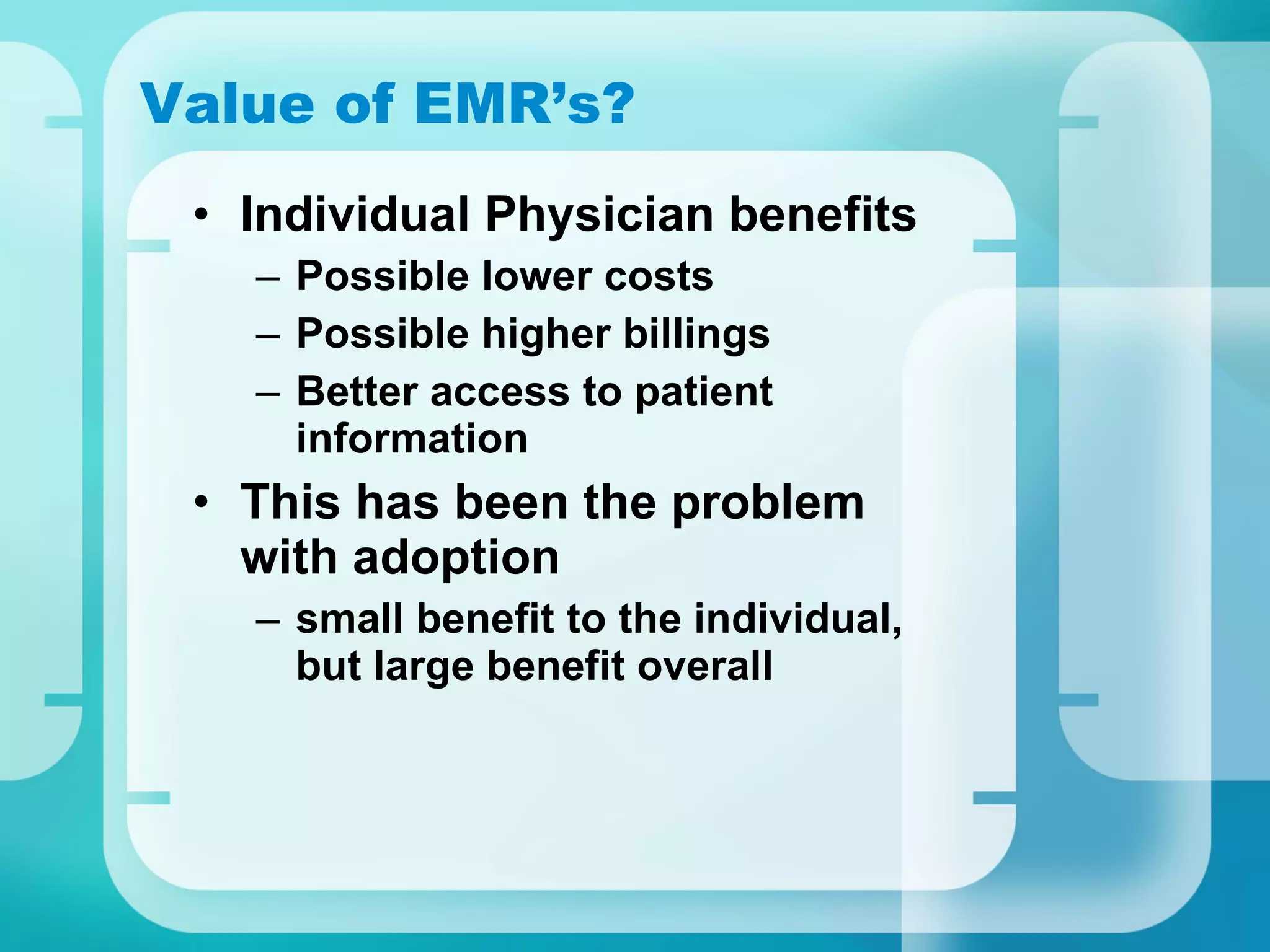 Value of EMR’s?

• Individual Physician benefits
  – Possible lower costs
  – Possible higher billings
  – Better access to patient information
• This has been the problem with adoption
  – small benefit to the individual, but large benefit overall